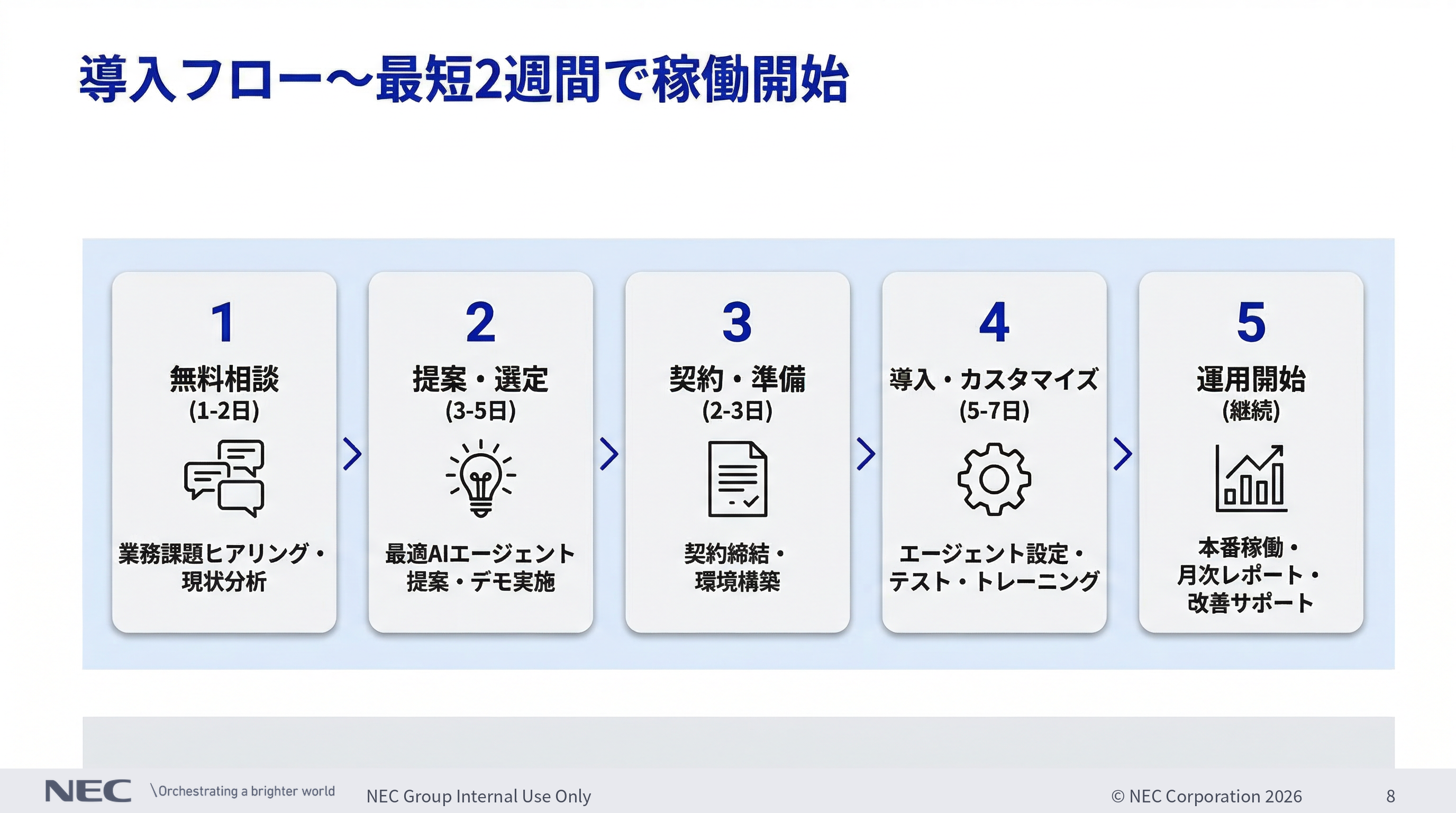 導入フロー～最短2週間で稼働開始

1
無料相談
(1-2日)
業務課題ヒアリング・現状分析

2
提案・選定
(3-5日)
最適AIエージェント提案・デモ実施

3
契約・準備
(2-3日)
契約締結・環境構築

4
導入・カスタマイズ
(5-7日)
エージェント設定・テスト・トレーニング

5
運用開始
(継続)
本番稼働・月次レポート・改善サポート

NEC \Orchestrating a brighter world NEC Group Internal Use Only © NEC Corporation 2026 8